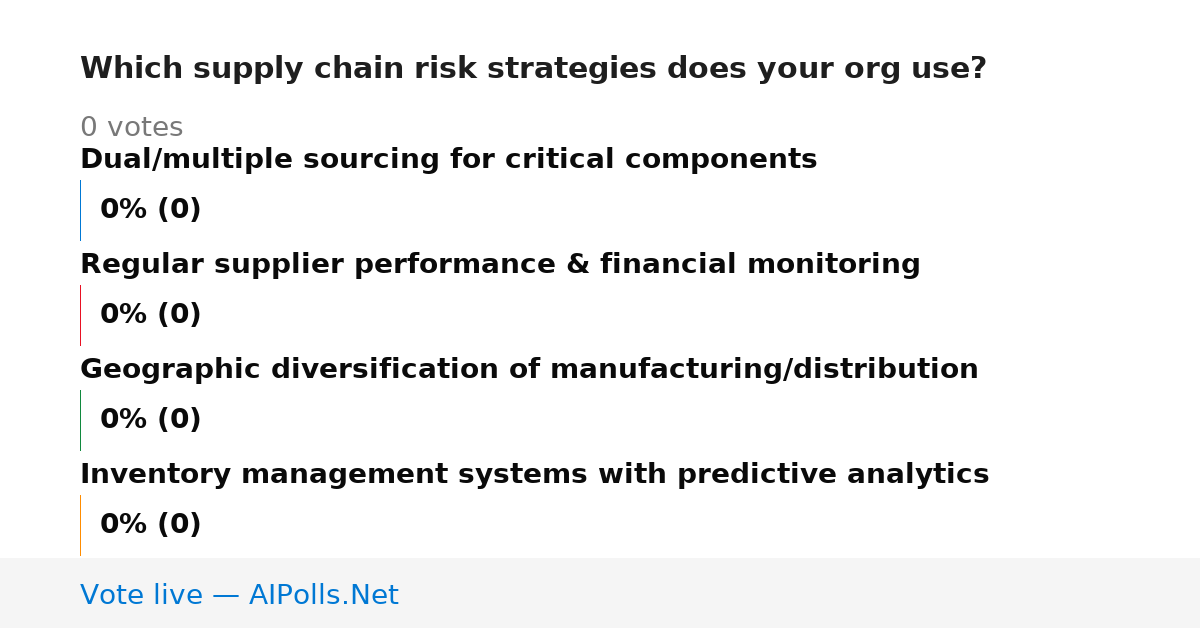 Which supply chain risk strategies does your org use?

0 votes

Dual/multiple sourcing for critical components

0% (0)

Regular supplier performance & financial monitoring

0% (0)

Geographic diversification of manufacturing/distribution

0% (0)

Inventory management systems with predictive analytics

0% (0)

Vote live — AIPolls.Net